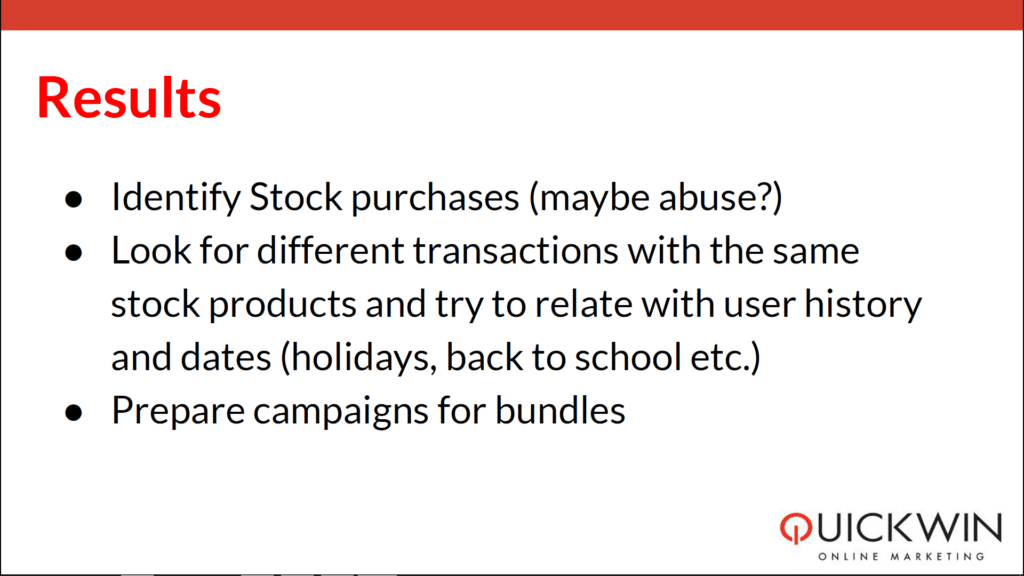 Results

● Identify Stock purchases (maybe abuse?)
● Look for different transactions with the same stock products and try to relate with user history and dates (holidays, back to school etc.)
● Prepare campaigns for bundles

QUICKWIN
ONLINE MARKETING